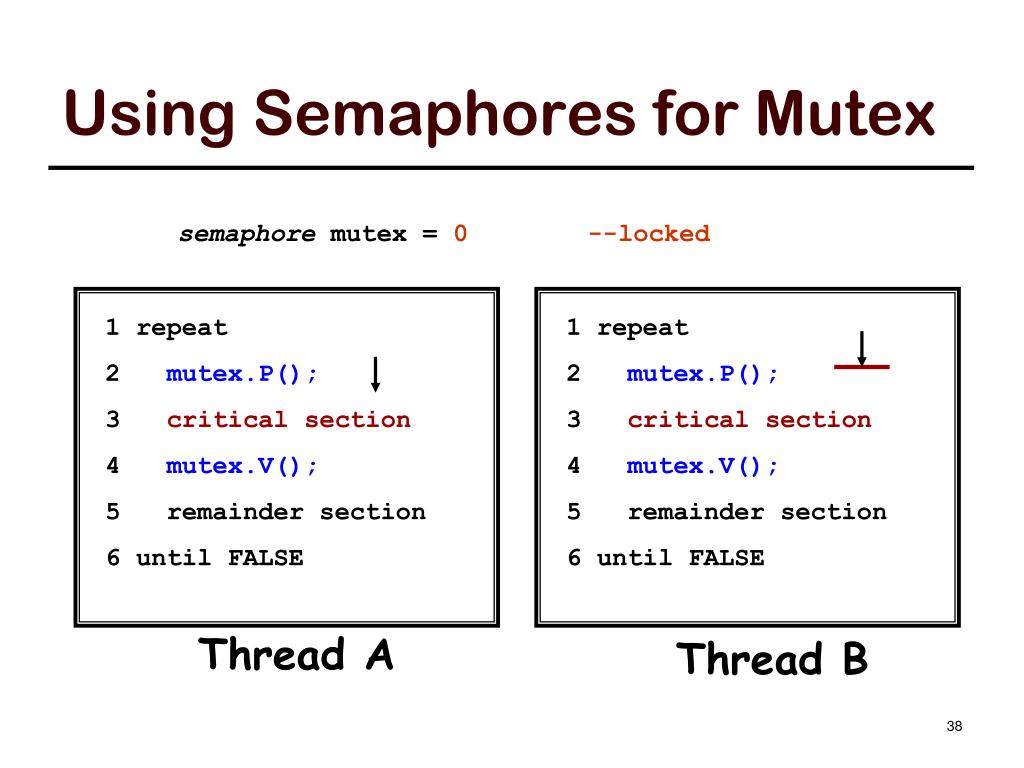 Using Semaphores for Mutex

semaphore mutex = 0 --locked

1 repeat
2 mutex.P();
3 critical section
4 mutex.V();
5 remainder section
6 until FALSE

Thread A

1 repeat
2 mutex.P();
3 critical section
4 mutex.V();
5 remainder section
6 until FALSE

Thread B

38